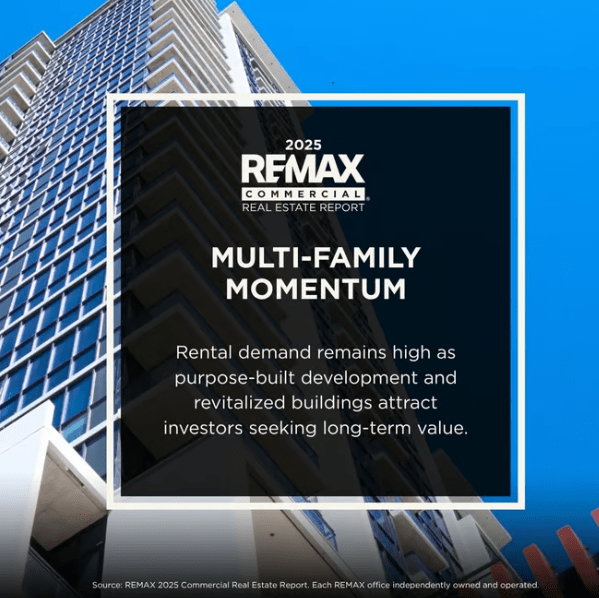 2025
RE/MAX
COMMERCIAL
REAL ESTATE REPORT

MULTI-FAMILY MOMENTUM

Rental demand remains high as purpose-built development and revitalized buildings attract investors seeking long-term value.

Source: REMAX 2025 Commercial Real Estate Report. Each REMAX office independently owned and operated.